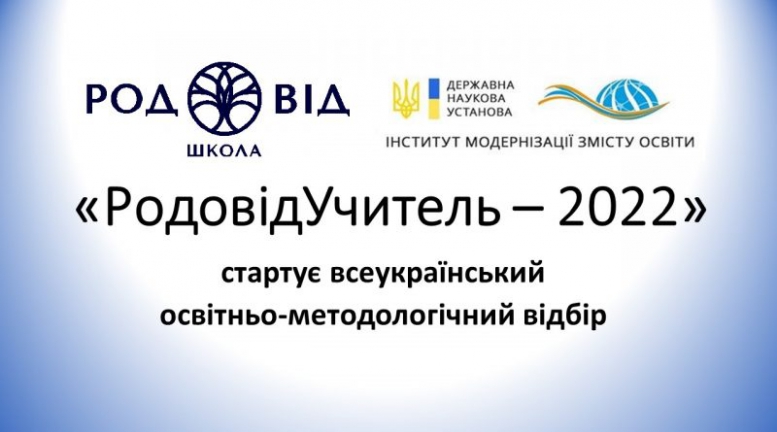 РОД ВІД
ШКОЛА

ДЕРЖАВНА НАУКОВА УСТАНОВА

ІНСТИТУТ МОДЕРНІЗАЦІЇ ЗМІСТУ ОСВІТИ

«РодовідУчитель – 2022»

стартує всеукраїнський освітньо-методологічний відбір